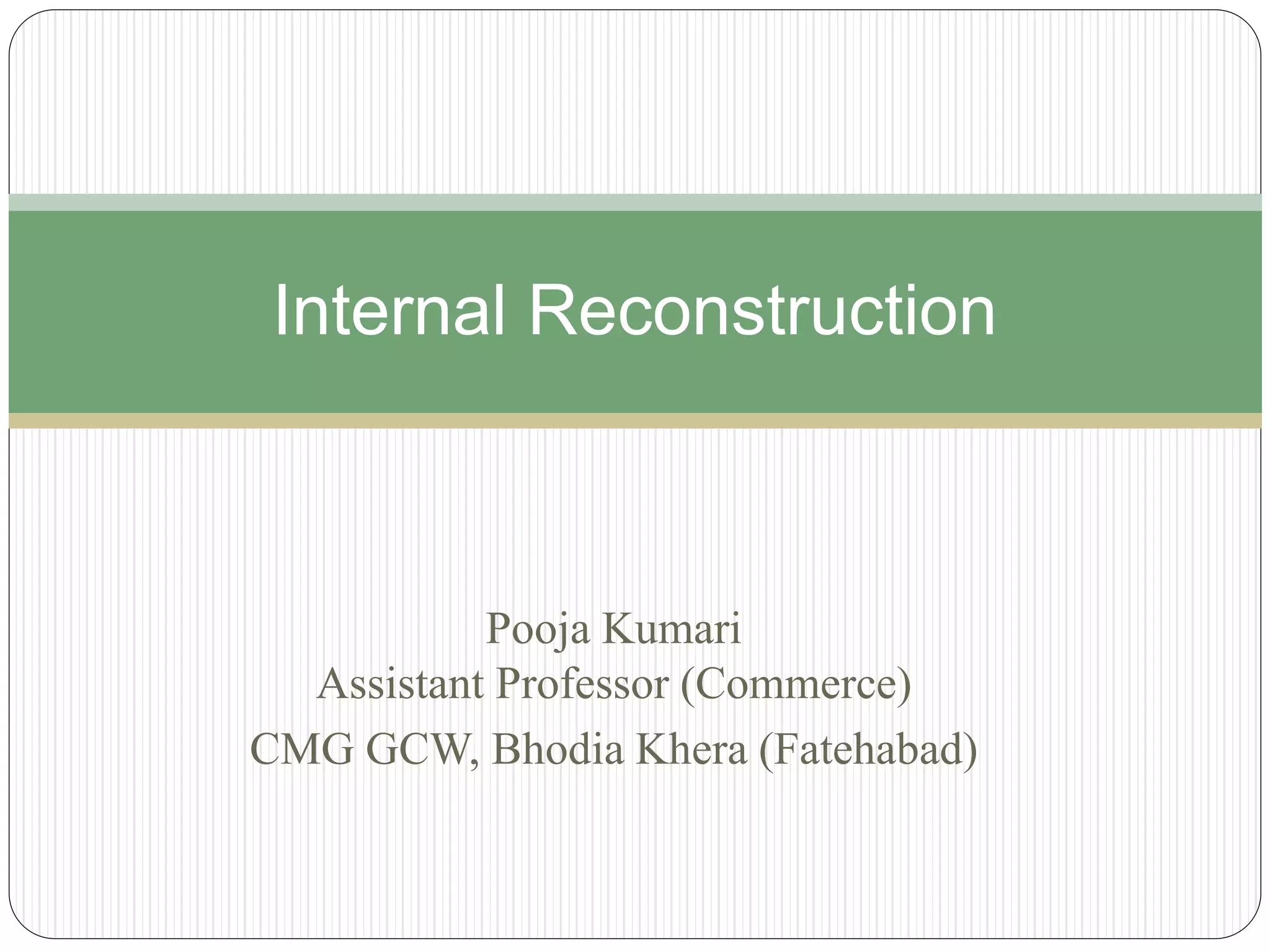 Internal Reconstruction

Pooja Kumari
Assistant Professor (Commerce)
CMG GCW, Bhodia Khera (Fatehabad)